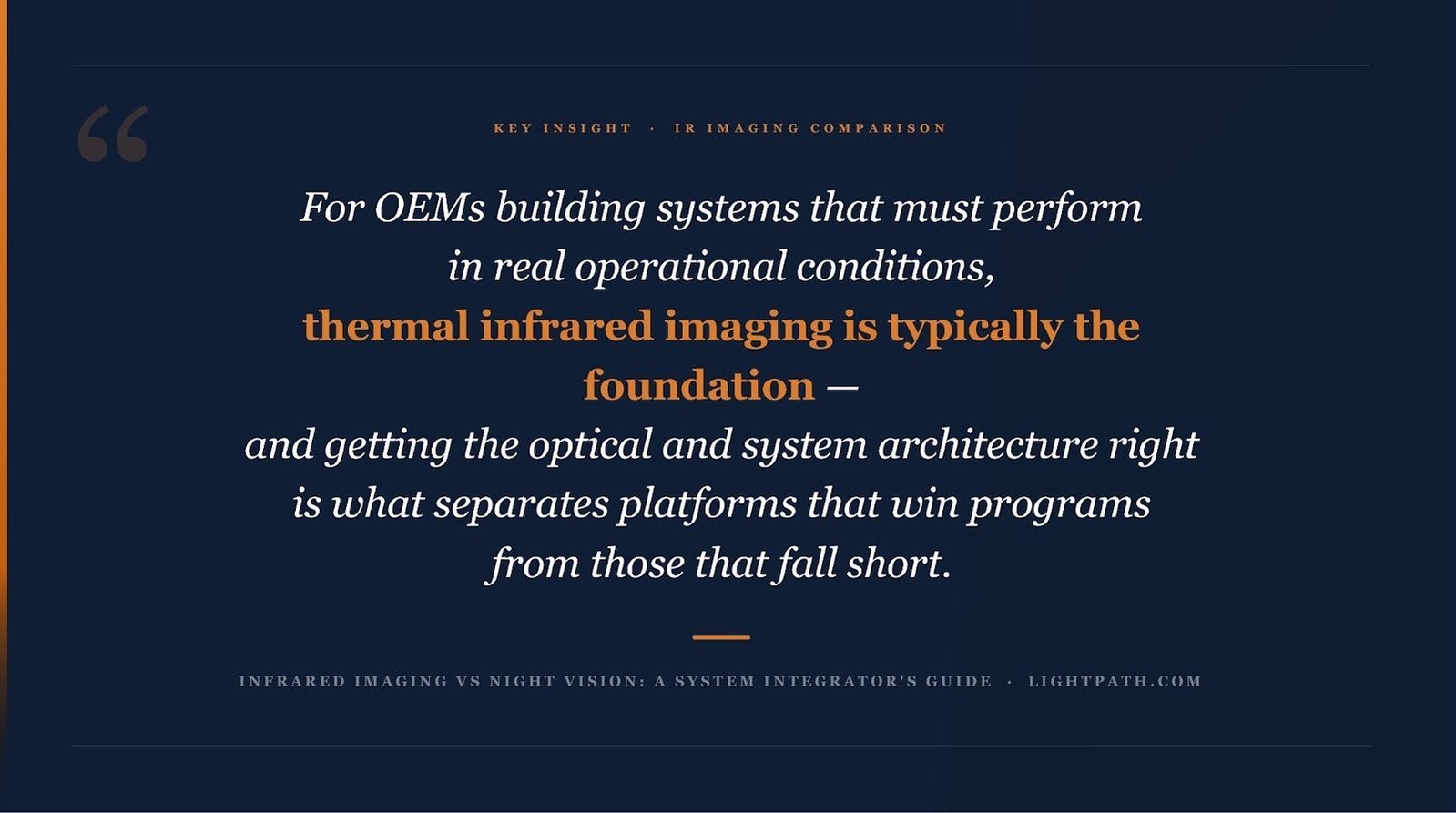 “

KEY INSIGHT · IR IMAGING COMPARISON

For OEMs building systems that must perform in real operational conditions, thermal infrared imaging is typically the foundation — and getting the optical and system architecture right is what separates platforms that win programs from those that fall short.

INFRARED IMAGING VS NIGHT VISION: A SYSTEM INTEGRATOR'S GUIDE · LIGHTPATH.COM